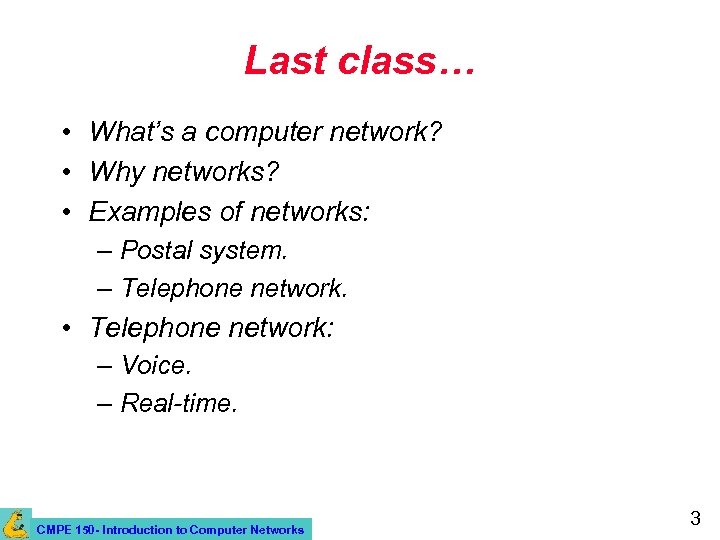 Last class…

• What's a computer network?
• Why networks?
• Examples of networks:
– Postal system.
– Telephone network.
• Telephone network:
– Voice.
– Real-time.

CMPE 150- Introduction to Computer Networks

3